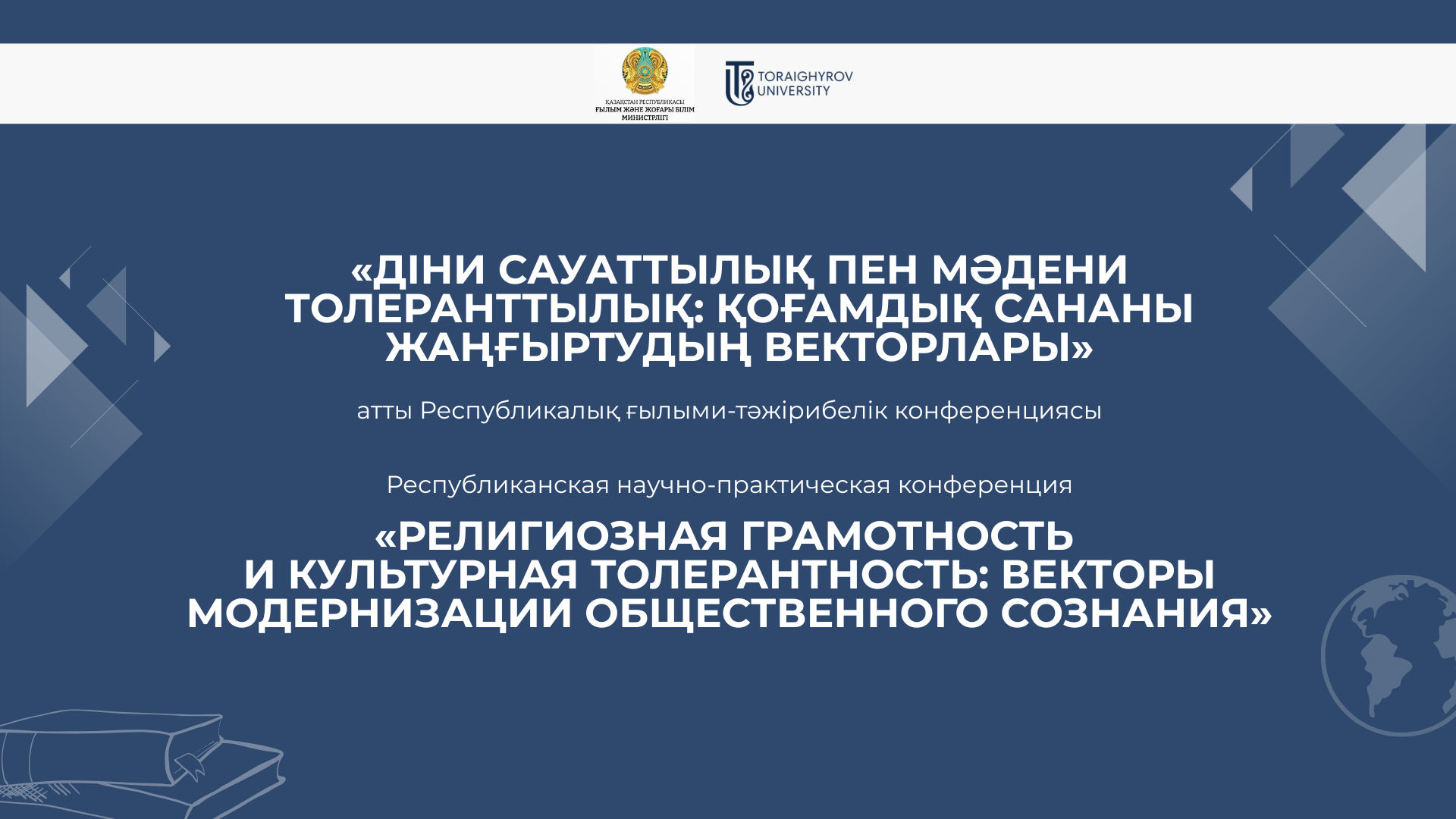 ҚАЗАҚСТАН РЕСПУБЛИКАСЫ
ҒЫЛЫМ ЖӘНЕ ЖОҒАРЫ БІЛІМ
МИНИСТРЛІГІ

TORAIGHYROV
UNIVERSITY

«ДІНИ САУАТТЫЛЫҚ ПЕН МӘДЕНИ ТОЛЕРАНТТЫЛЫҚ: ҚОҒАМДЫҚ САНАНЫ ЖАҢҒЫРТУДЫҢ ВЕКТОРЛАРЫ»

атты Республикалық ғылыми-тәжірибелік конференциясы

Республиканская научно-практическая конференция

«РЕЛИГИОЗНАЯ ГРАМОТНОСТЬ И КУЛЬТУРНАЯ ТОЛЕРАНТНОСТЬ: ВЕКТОРЫ МОДЕРНИЗАЦИИ ОБЩЕСТВЕННОГО СОЗНАНИЯ»